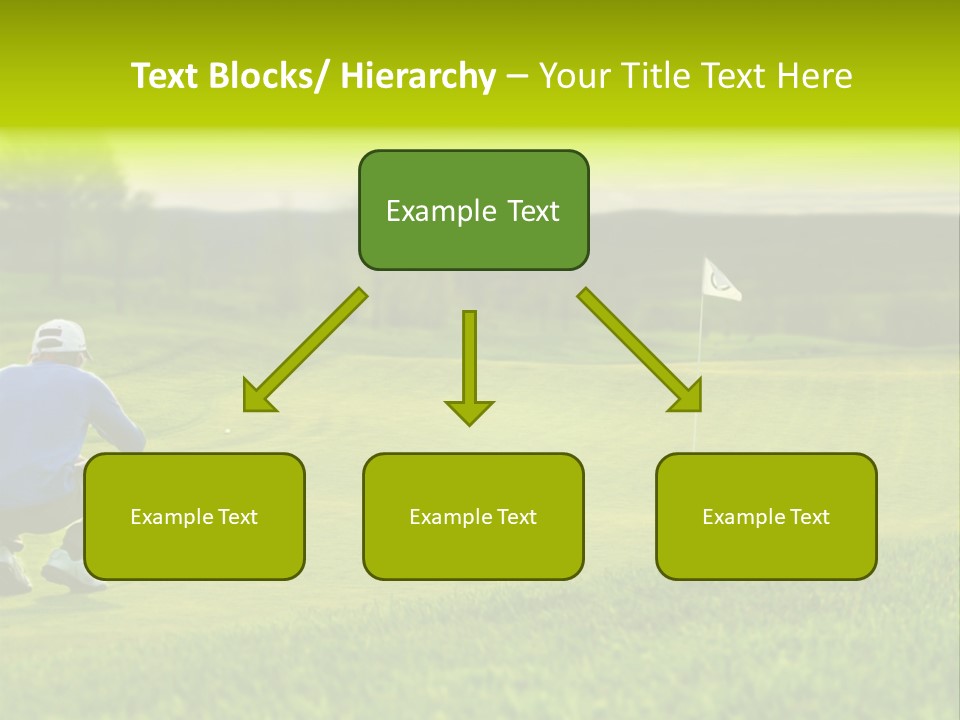 Text Blocks/ Hierarchy – Your Title Text Here

Example Text

Example Text

Example Text

Example Text